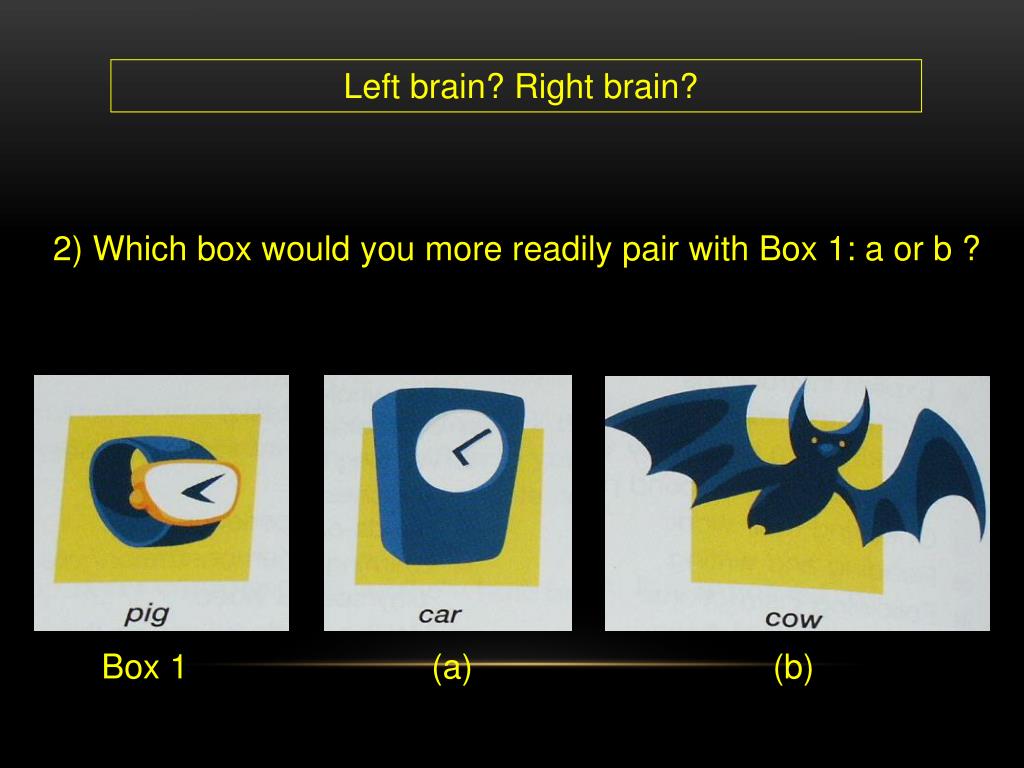 Left brain? Right brain?

2) Which box would you more readily pair with Box 1: a or b ?

pig

car

cow

Box 1

(a)

(b)